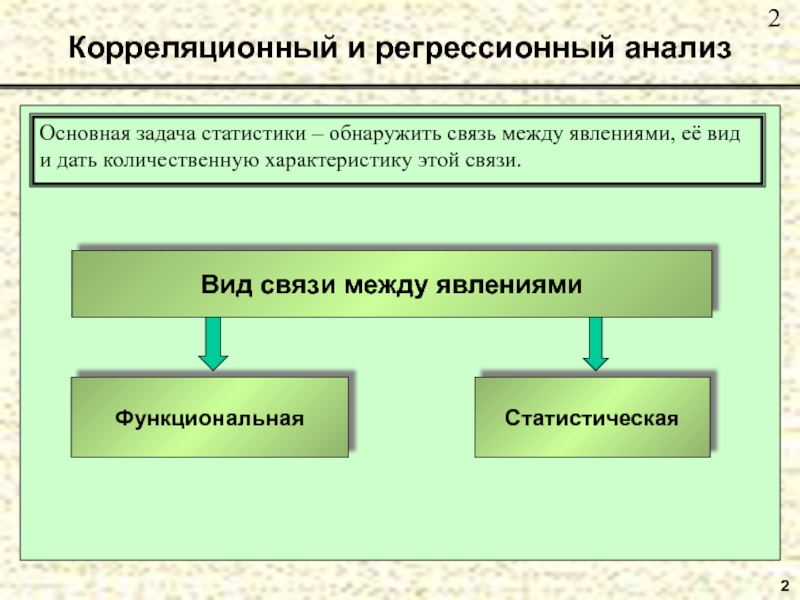 2

Корреляционный и регрессионный анализ

Основная задача статистики – обнаружить связь между явлениями, её вид и дать количественную характеристику этой связи.

Вид связи между явлениями

Функциональная

Статистическая

2